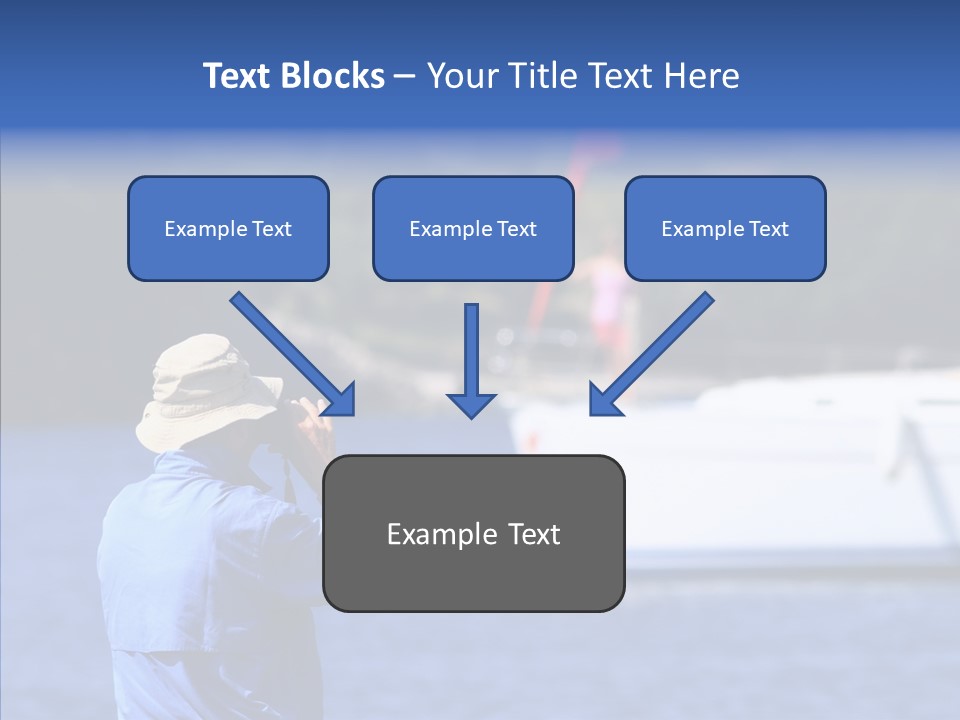 Text Blocks – Your Title Text Here

Example Text

Example Text

Example Text

Example Text